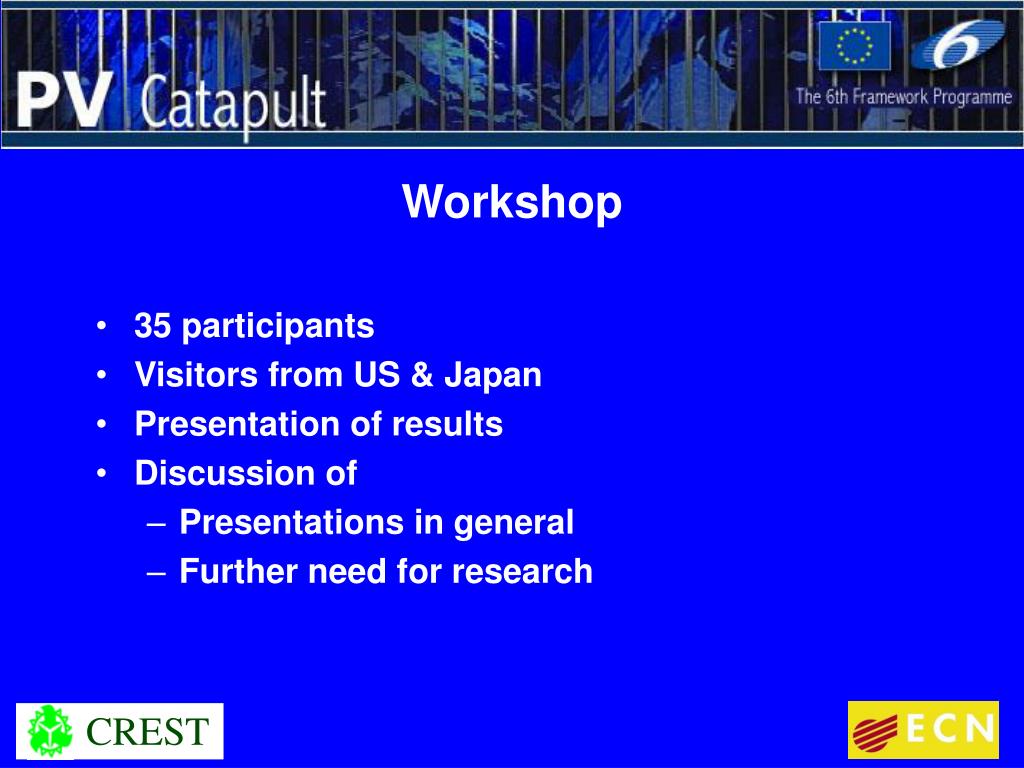 PV Catapult

6
The 6th Framework Programme

Workshop

• 35 participants
• Visitors from US & Japan
• Presentation of results
• Discussion of
– Presentations in general
– Further need for research

CREST

ECN